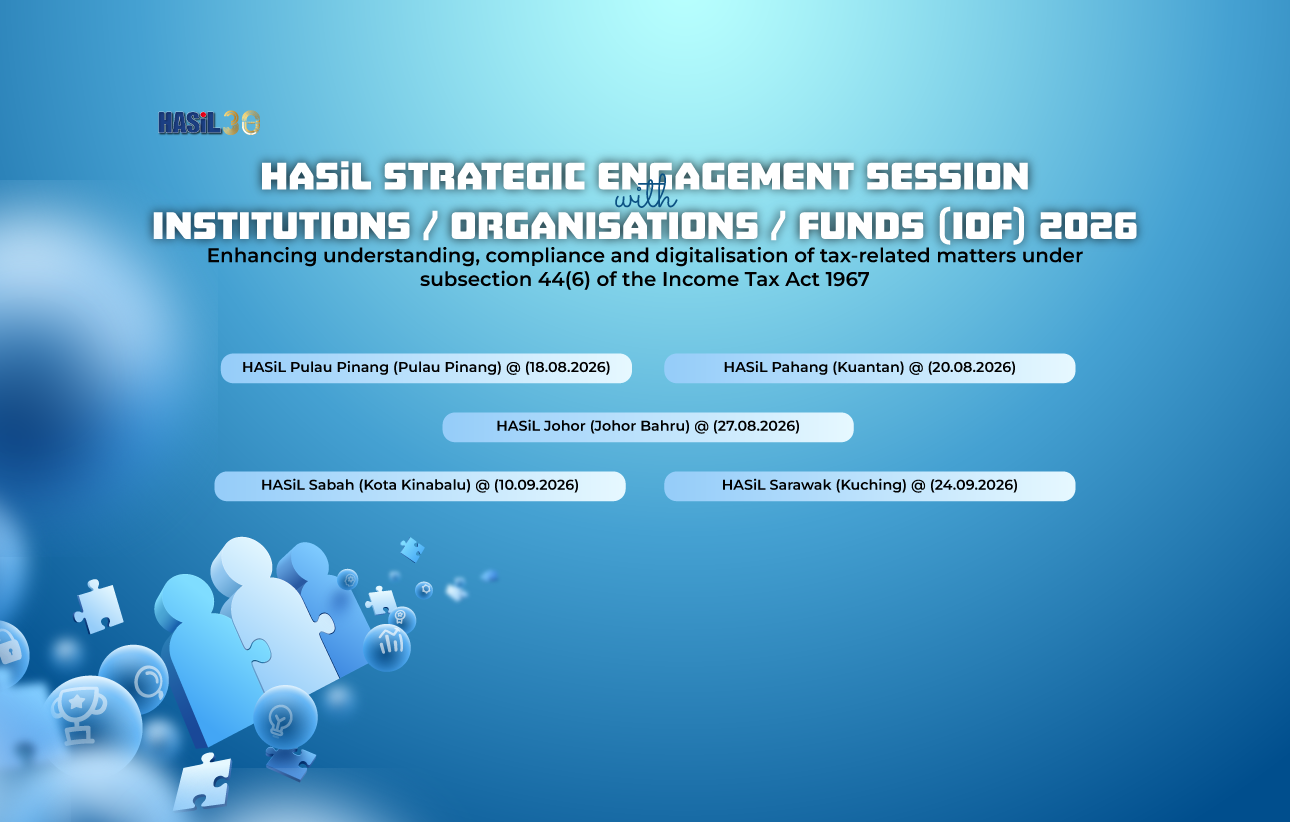 HASiL 30

HASiL STRATEGIC ENGAGEMENT SESSION
with
INSTITUTIONS / ORGANISATIONS / FUNDS (IOF) 2026

Enhancing understanding, compliance and digitalisation of tax-related matters under subsection 44(6) of the Income Tax Act 1967

HASiL Pulau Pinang (Pulau Pinang) @ (18.08.2026)

HASiL Pahang (Kuantan) @ (20.08.2026)

HASiL Johor (Johor Bahru) @ (27.08.2026)

HASiL Sabah (Kota Kinabalu) @ (10.09.2026)

HASiL Sarawak (Kuching) @ (24.09.2026)